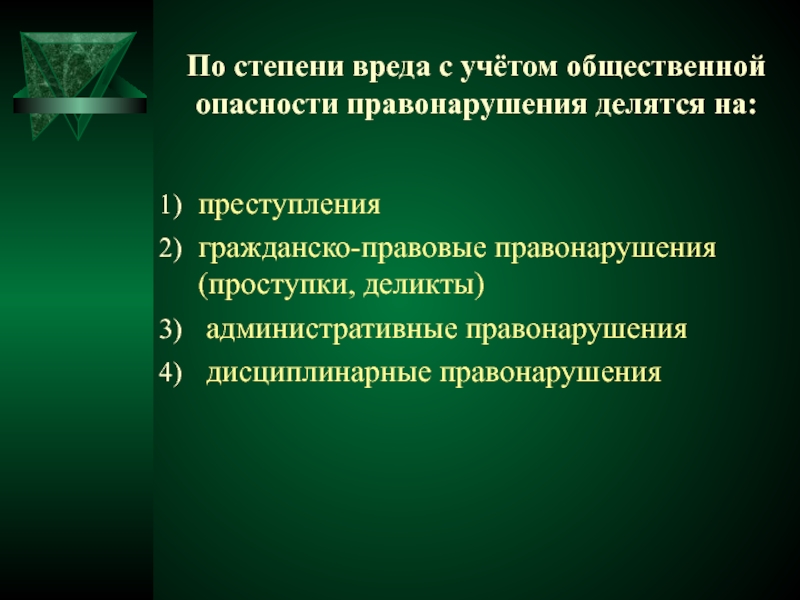 По степени вреда с учётом общественной опасности правонарушения делятся на:

1) преступления
2) гражданско-правовые правонарушения (проступки, деликты)
3) административные правонарушения
4) дисциплинарные правонарушения